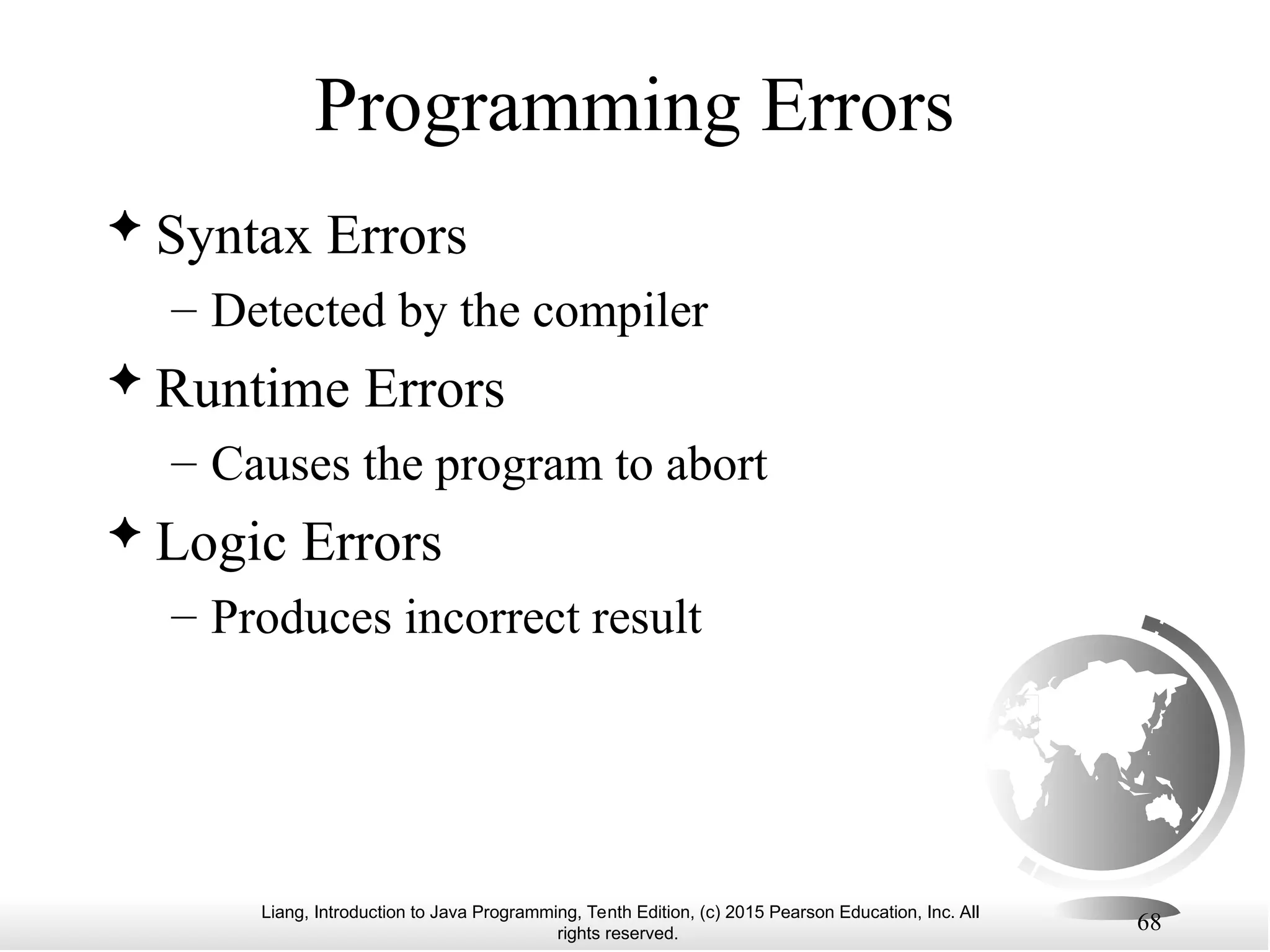 Programming Errors

✦ Syntax Errors

– Detected by the compiler

✦ Runtime Errors

– Causes the program to abort

✦ Logic Errors

– Produces incorrect result

Liang, Introduction to Java Programming, Tenth Edition, (c) 2015 Pearson Education, Inc. All rights reserved.

68